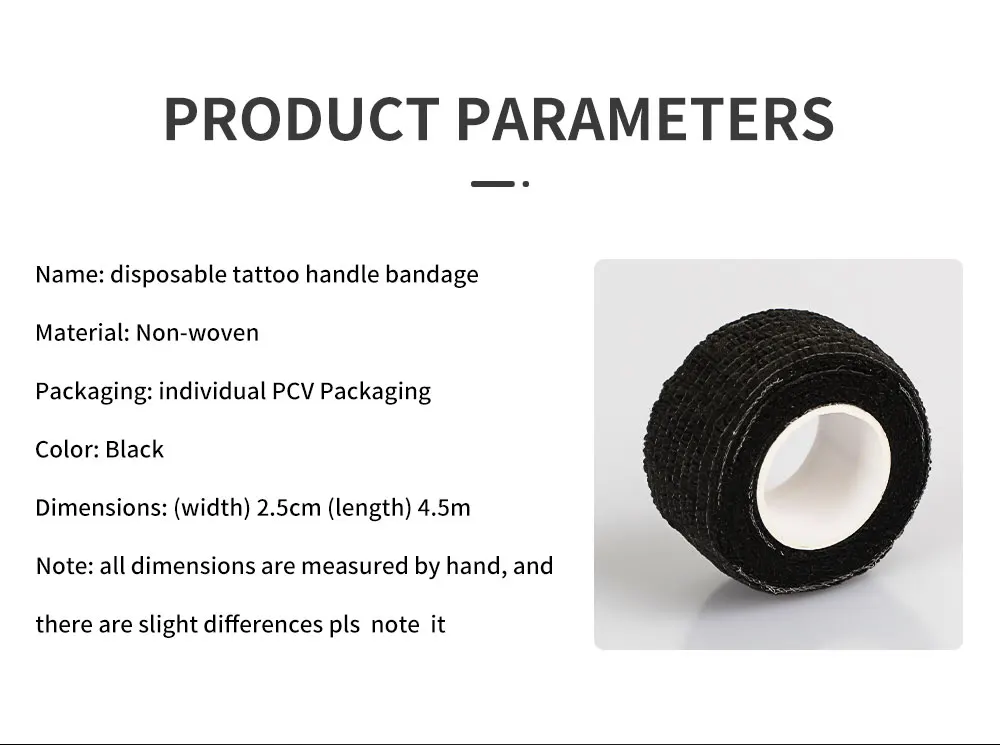 PRODUCT PARAMETERS

Name: disposable tattoo handle bandage

Material: Non-woven

Packaging: individual PCV Packaging

Color: Black

Dimensions: (width) 2.5cm (length) 4.5m

Note: all dimensions are measured by hand, and there are slight differences pls note it